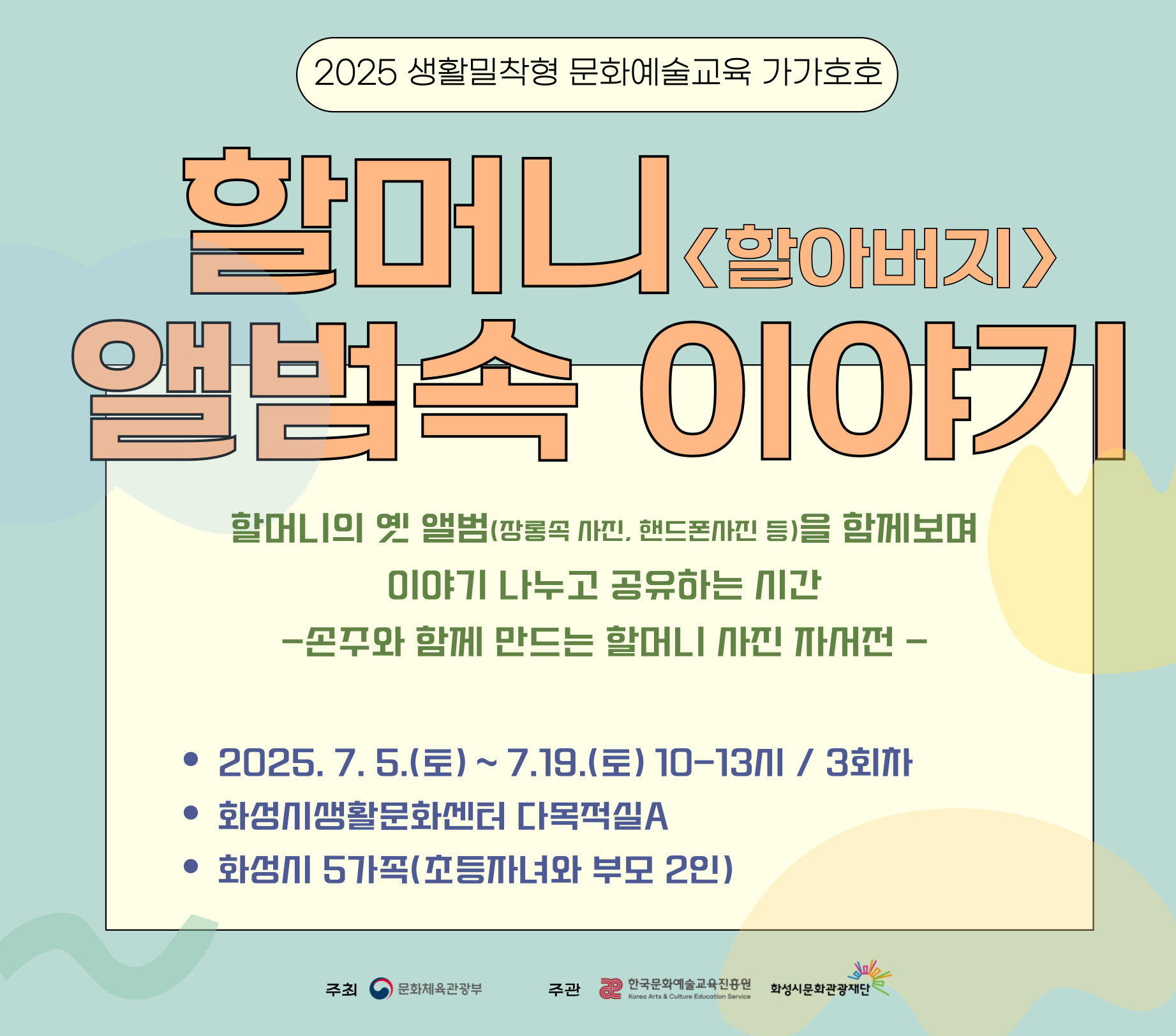 2025 생활밀착형 문화예술교육 가가호호

할머니〈할아버지〉
앨범속 이야기

할머니의 옛 앨범(장롱속 사진, 핸드폰사진 등)을 함께보며
이야기 나누고 공유하는 시간
-손주와 함께 만드는 할머니 사진 자서전 -

• 2025. 7. 5.(토) ~ 7.19.(토) 10-13시 / 3회차
• 화성시생활문화센터 다목적실A
• 화성시 5가족(초등자녀와 부모 2인)

주최 문화체육관광부 주관 한국문화예술교육진흥원 Korea Arts & Culture Education Service 화성시문화관광재단